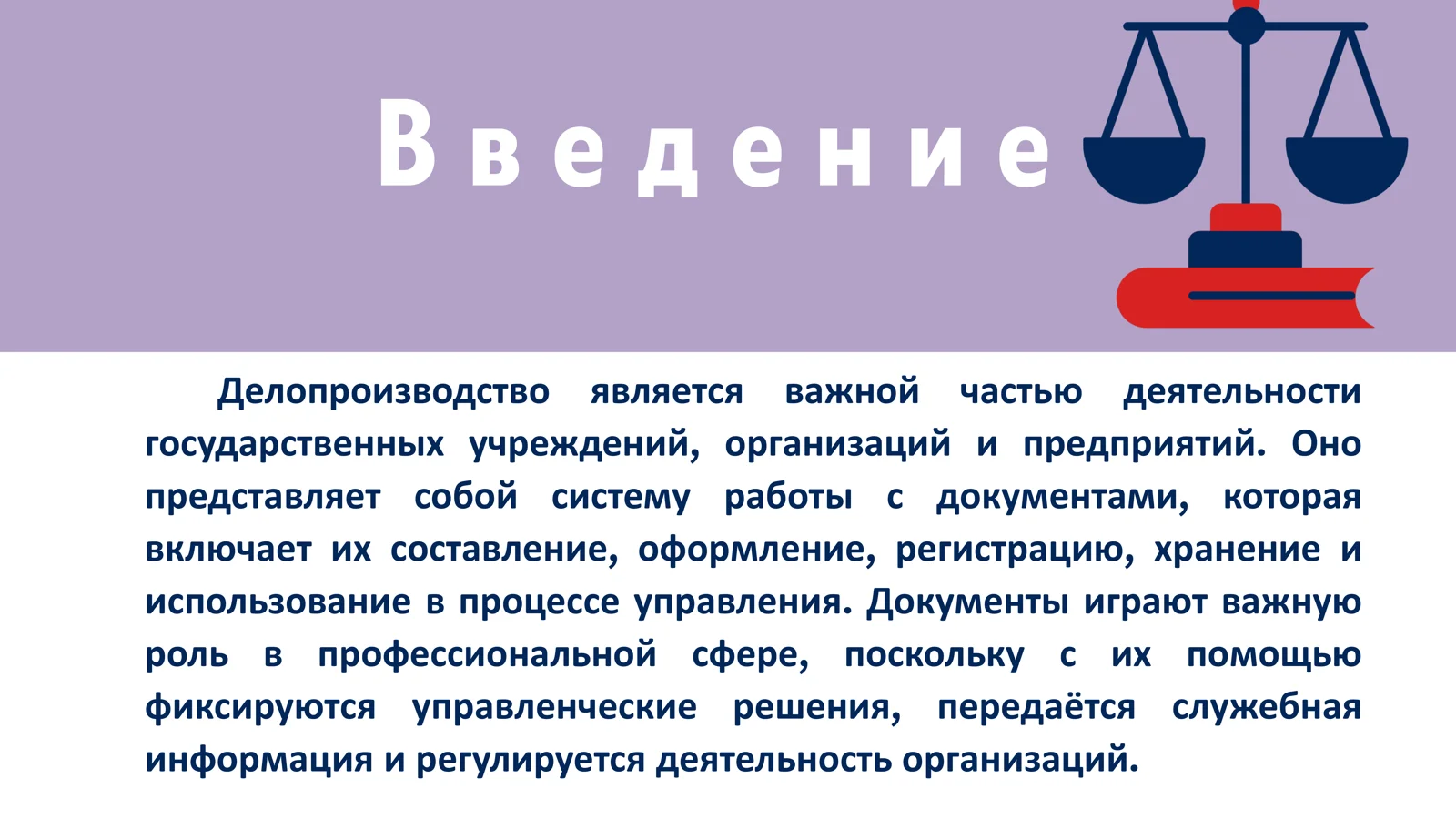 Введение

Делопроизводство является важной частью деятельности государственных учреждений, организаций и предприятий. Оно представляет собой систему работы с документами, которая включает их составление, оформление, регистрацию, хранение и использование в процессе управления. Документы играют важную роль в профессиональной сфере, поскольку с их помощью фиксируются управленческие решения, передаётся служебная информация и регулируется деятельность организаций.